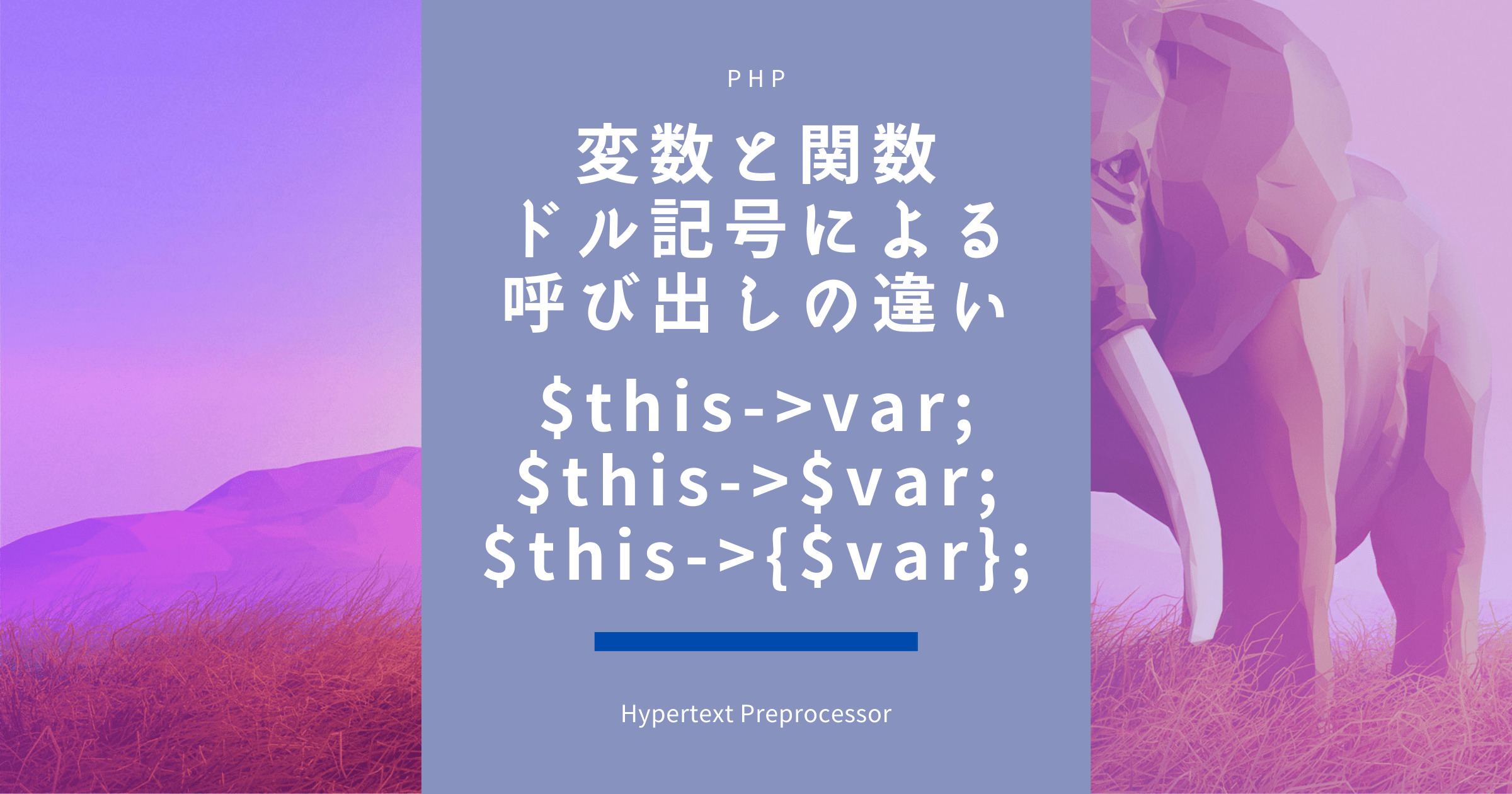 PHP

変数と関数
ドル記号による
呼び出しの違い

\$this->var;
\$this->\$var;
\$this->{\$var};

Hypertext Preprocessor